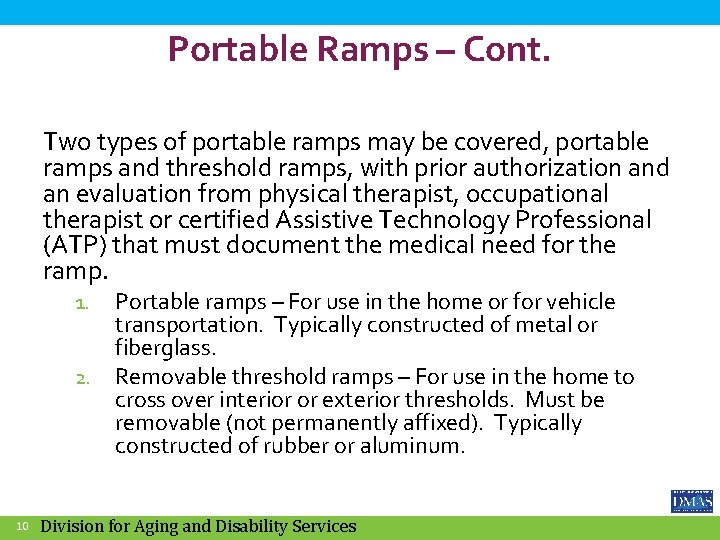 Portable Ramps – Cont.

Two types of portable ramps may be covered, portable ramps and threshold ramps, with prior authorization and an evaluation from physical therapist, occupational therapist or certified Assistive Technology Professional (ATP) that must document the medical need for the ramp.

1. Portable ramps – For use in the home or for vehicle transportation. Typically constructed of metal or fiberglass.
2. Removable threshold ramps – For use in the home to cross over interior or exterior thresholds. Must be removable (not permanently affixed). Typically constructed of rubber or aluminum.

DMAS

10 Division for Aging and Disability Services